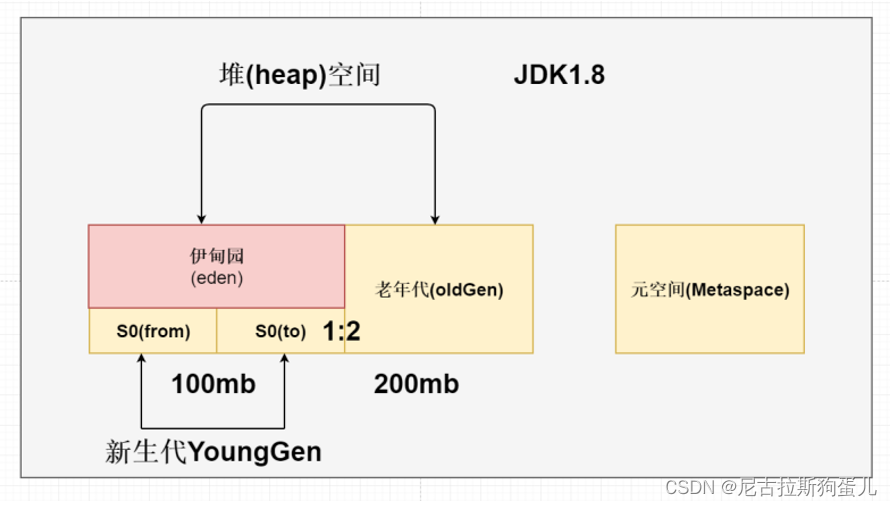 堆(heap)空间

JDK1.8

伊甸园
(eden)

老年代(oldGen)

元空间(Metaspace)

S0(from)

S0(to)

1:2

100mb

200mb

新生代YoungGen

CSDN @尼古拉斯狗蛋儿